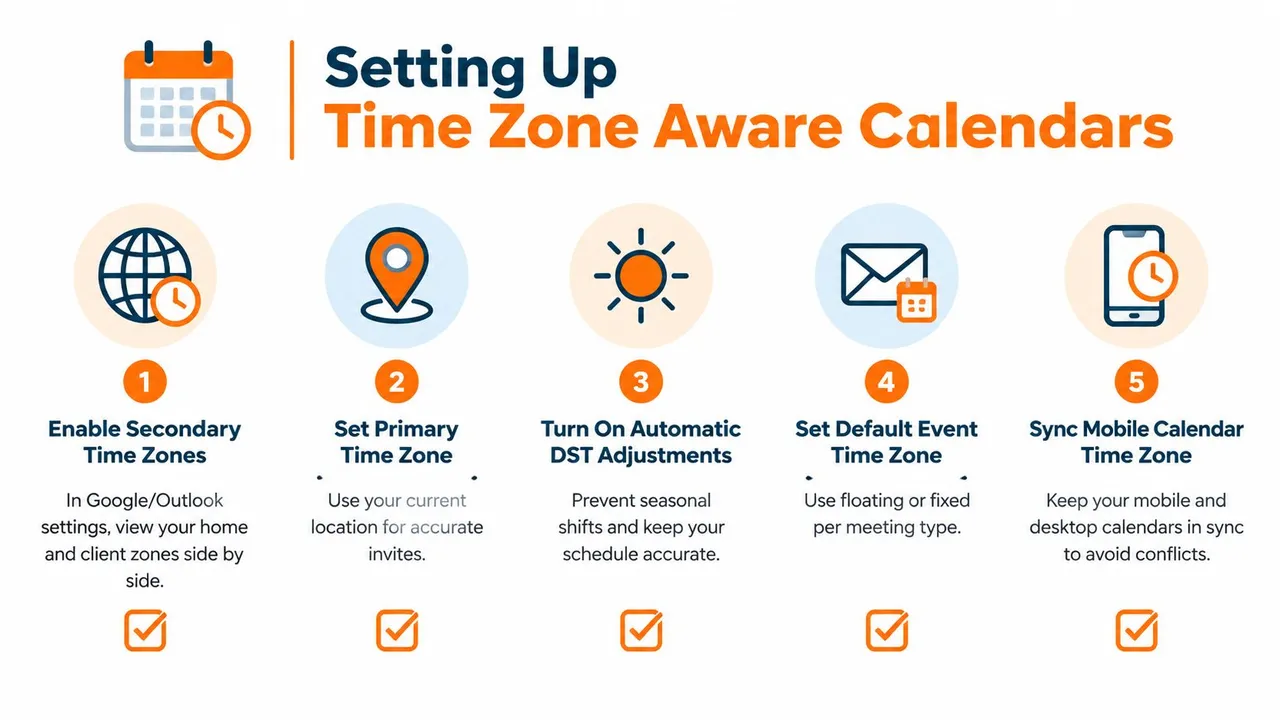 Setting Up
Time Zone Aware Calendars

1
Enable Secondary Time Zones
In Google/Outlook settings, view your home and client zones side by side.

2
Set Primary Time Zone
Use your current location for accurate invites.

3
Turn On Automatic DST Adjustments
Prevent seasonal shifts and keep your schedule accurate.

4
Set Default Event Time Zone
Use floating or fixed per meeting type.

5
Sync Mobile Calendar Time Zone
Keep your mobile and desktop calendars in sync to avoid conflicts.